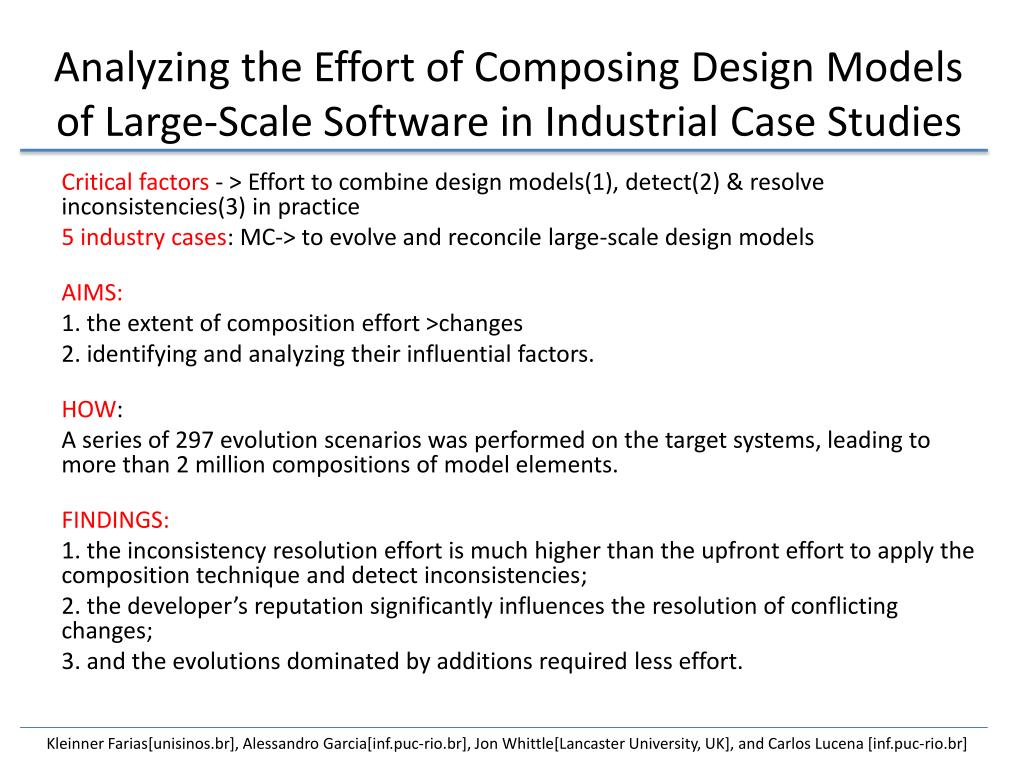 Analyzing the Effort of Composing Design Models of Large-Scale Software in Industrial Case Studies

Critical factors - > Effort to combine design models(1), detect(2) & resolve inconsistencies(3) in practice

5 industry cases: MC-> to evolve and reconcile large-scale design models

AIMS:
1. the extent of composition effort >changes
2. identifying and analyzing their influential factors.

HOW:
A series of 297 evolution scenarios was performed on the target systems, leading to more than 2 million compositions of model elements.

FINDINGS:
1. the inconsistency resolution effort is much higher than the upfront effort to apply the composition technique and detect inconsistencies;
2. the developer's reputation significantly influences the resolution of conflicting changes;
3. and the evolutions dominated by additions required less effort.

Kleinner Farias[unisinos.br], Alessandro Garcia[inf.puc-rio.br], Jon Whittle[Lancaster University, UK], and Carlos Lucena [inf.puc-rio.br]